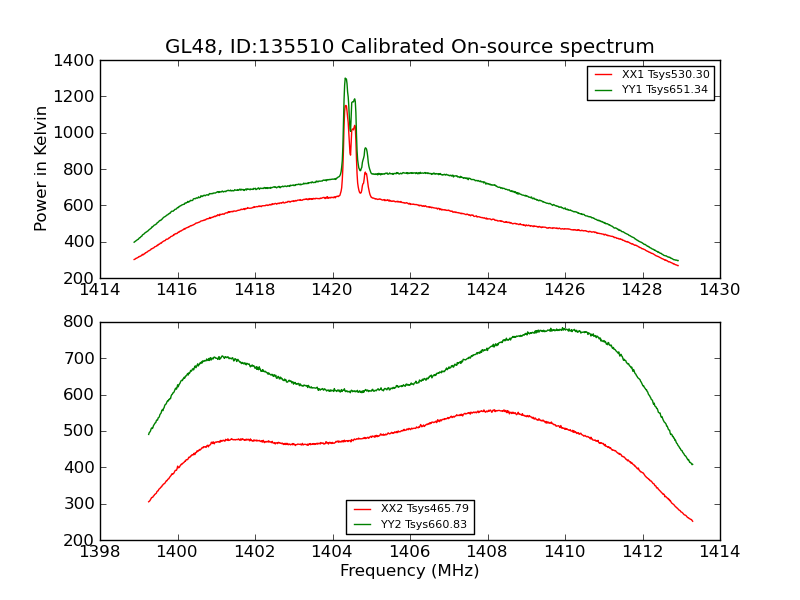 GL48, ID:135510 Calibrated On-source spectrum

Power in Kelvin

1400
1200
1000
800
600
400
200

XX1 Tsys530.30
YY1 Tsys651.34

1414 1416 1418 1420 1422 1424 1426 1428 1430

800
700
600
500
400
300
200

XX2 Tsys465.79
YY2 Tsys660.83

1398 1400 1402 1404 1406 1408 1410 1412 1414

Frequency (MHz)